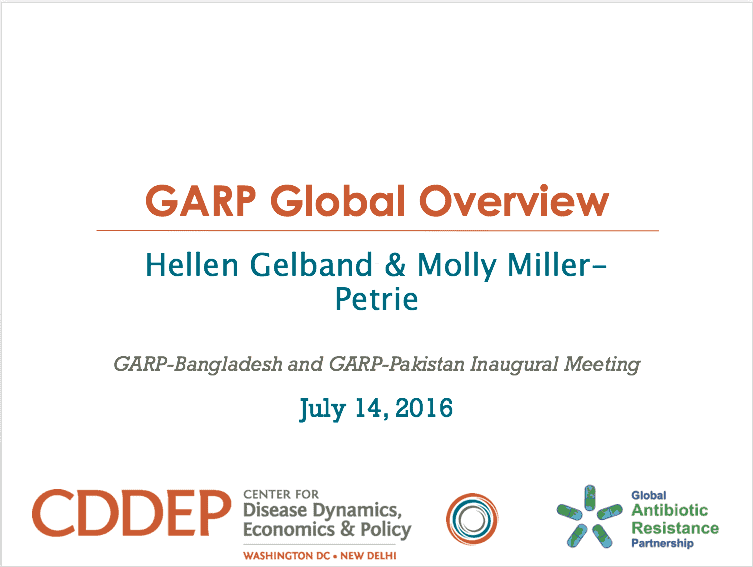 GARP Global Overview

Hellen Gelband & Molly Miller-Petrie

GARP-Bangladesh and GARP-Pakistan Inaugural Meeting

July 14, 2016

CDDEP CENTER FOR Disease Dynamics, Economics & Policy
WASHINGTON DC • NEW DELHI

Global Antibiotic Resistance Partnership